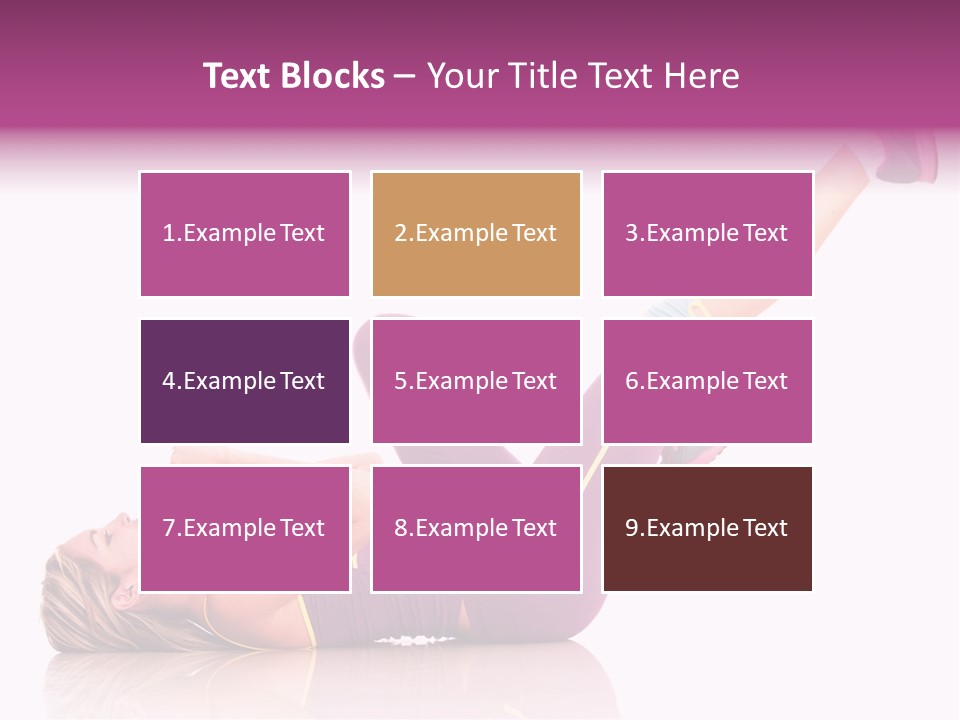 Text Blocks – Your Title Text Here

1.Example Text

2.Example Text

3.Example Text

4.Example Text

5.Example Text

6.Example Text

7.Example Text

8.Example Text

9.Example Text